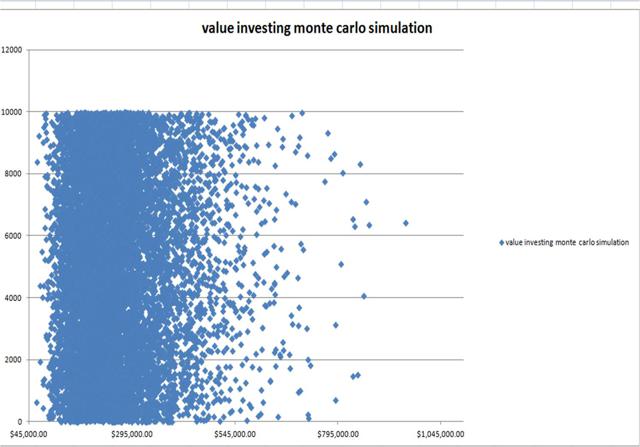 value investing monte carlo simulation

12000
10000
8000
6000
4000
2000
0

$45,000.00
$295,000.00
$545,000.00
$795,000.00
$1,045,000.00

value investing monte carlo simulation